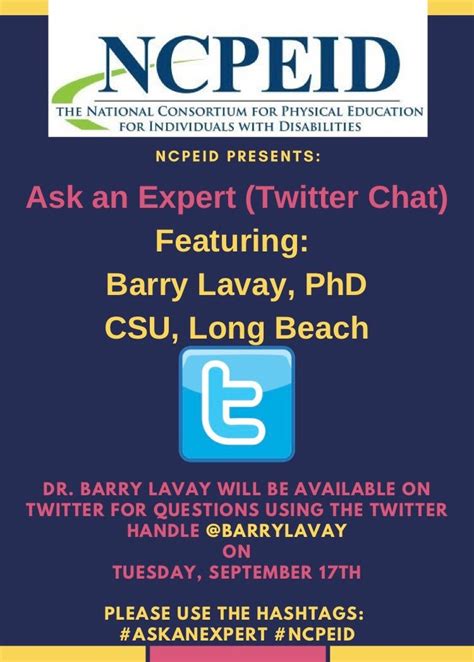 NCPEID
THE NATIONAL CONSORTIUM FOR PHYSICAL EDUCATION FOR INDIVIDUALS WITH DISABILITIES

NCPEID PRESENTS:

Ask an Expert (Twitter Chat)
Featuring:
Barry Lavay, PhD
CSU, Long Beach

t

DR. BARRY LAVAY WILL BE AVAILABLE ON TWITTER FOR QUESTIONS USING THE TWITTER HANDLE @BARRYLAVAY
ON
TUESDAY, SEPTEMBER 17TH

PLEASE USE THE HASHTAGS:
#ASKANEXPERT #NCPEID